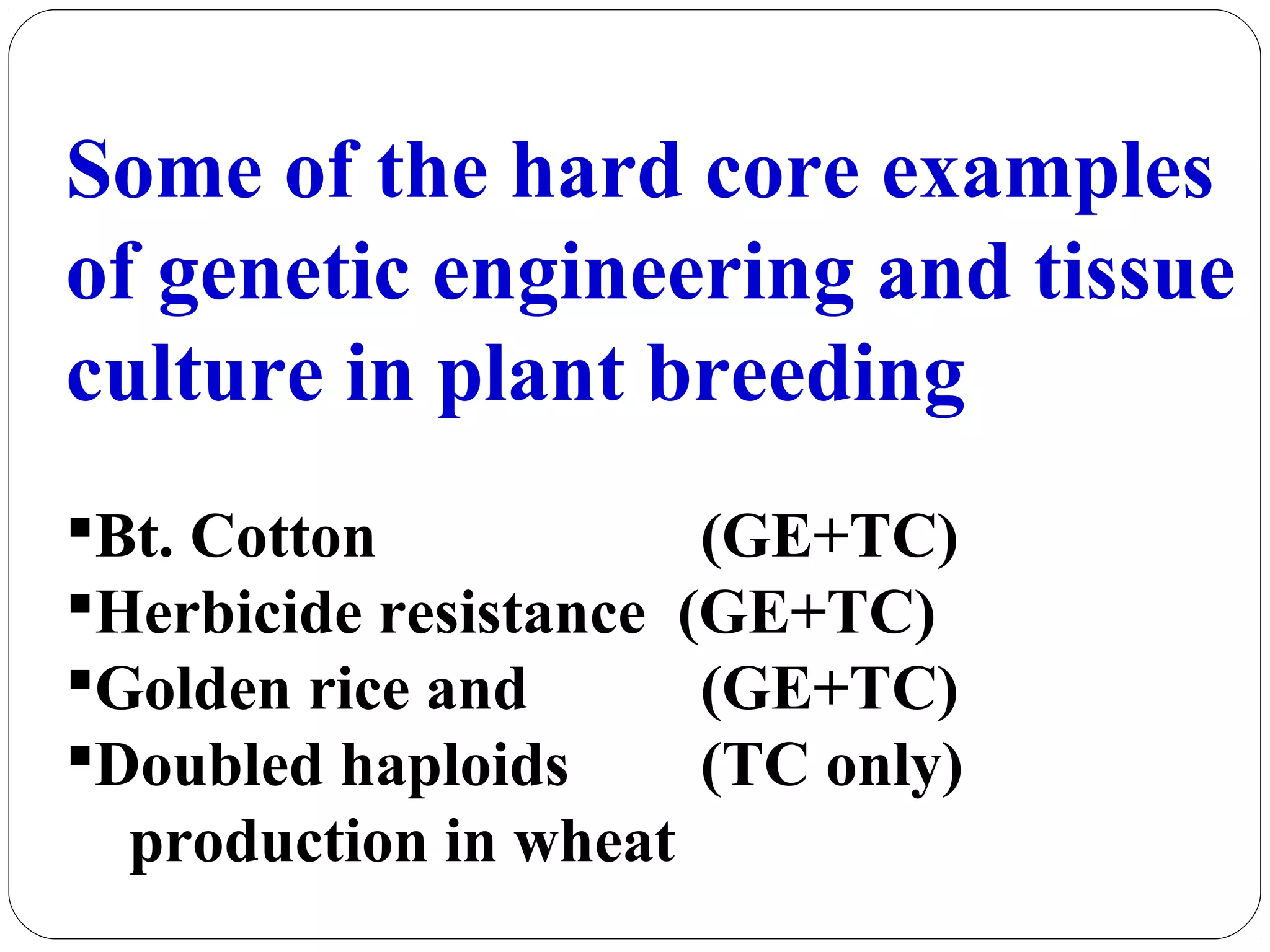 Some of the hard core examples of genetic engineering and tissue culture in plant breeding

▪Bt. Cotton (GE+TC)
▪Herbicide resistance (GE+TC)
▪Golden rice and (GE+TC)
▪Doubled haploids (TC only)
production in wheat